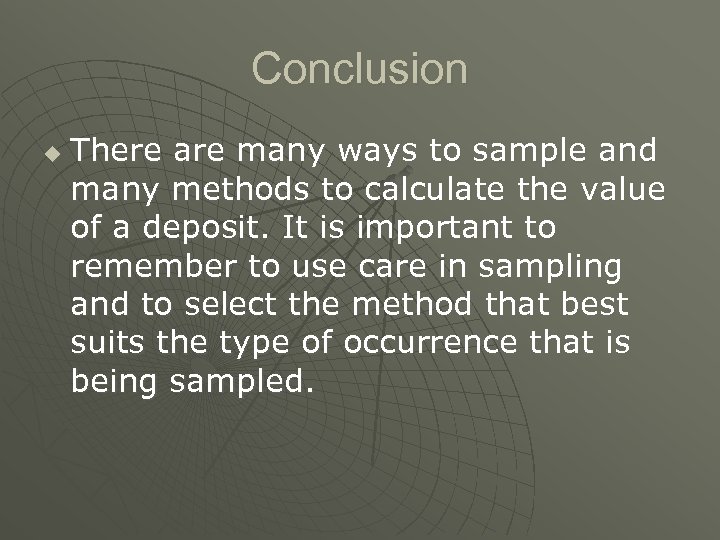 Conclusion

There are many ways to sample and many methods to calculate the value of a deposit. It is important to remember to use care in sampling and to select the method that best suits the type of occurrence that is being sampled.